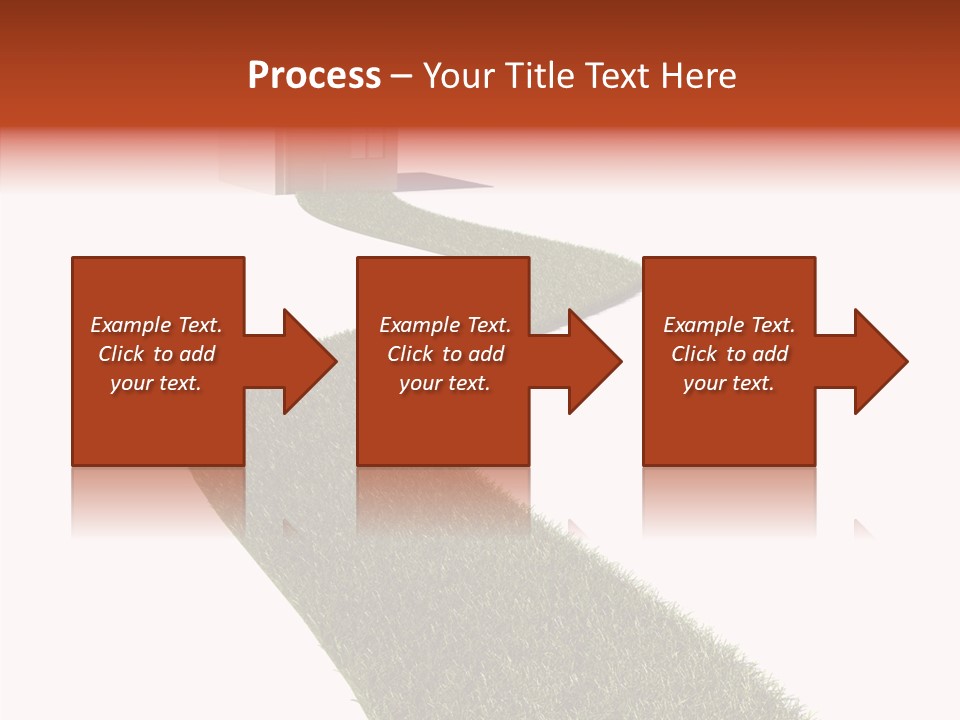 Process – Your Title Text Here

Example Text. Click to add your text.

Example Text. Click to add your text.

Example Text. Click to add your text.